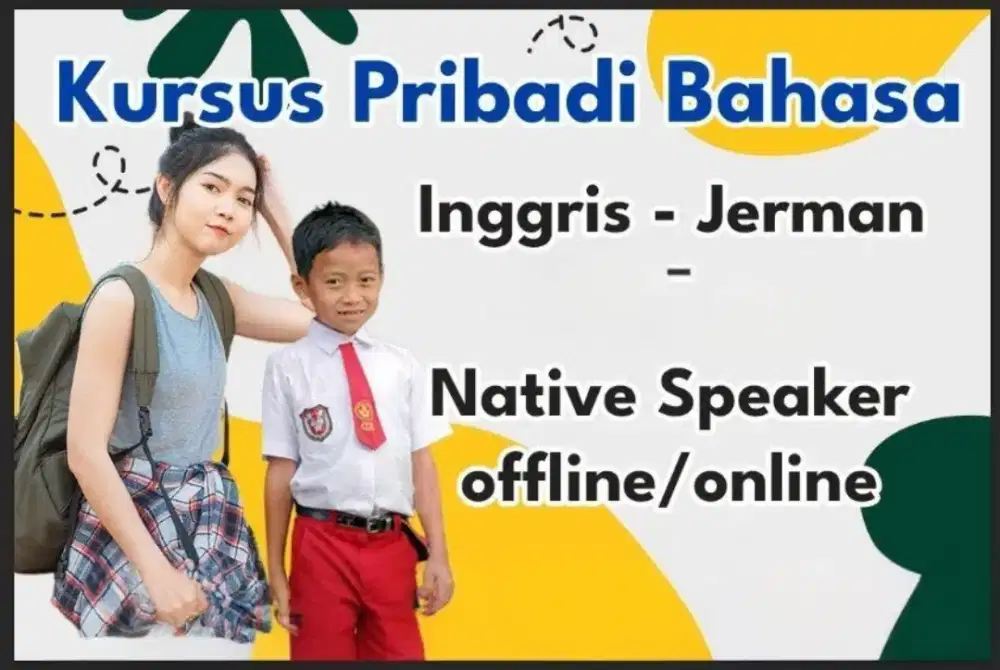 Kursus Pribadi Bahasa

Inggris - Jerman
-

Native Speaker
offline/online